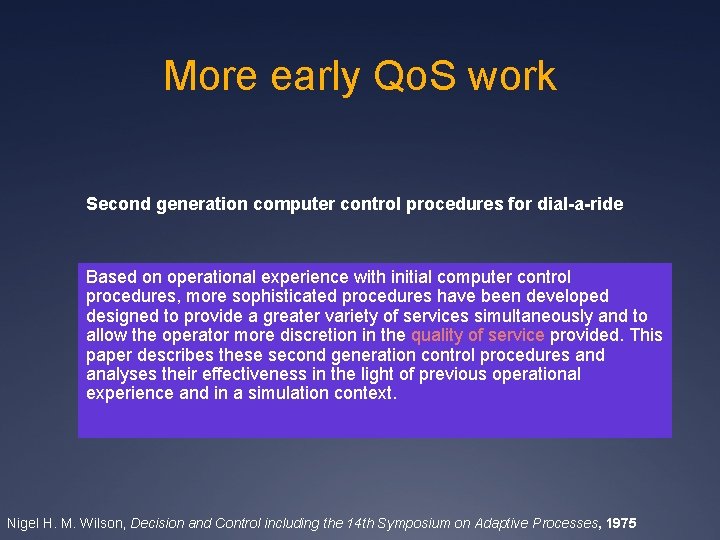 More early QoS work

Second generation computer control procedures for dial-a-ride

Based on operational experience with initial computer control procedures, more sophisticated procedures have been developed designed to provide a greater variety of services simultaneously and to allow the operator more discretion in the quality of service provided. This paper describes these second generation control procedures and analyses their effectiveness in the light of previous operational experience and in a simulation context.

Nigel H. M. Wilson, Decision and Control including the 14th Symposium on Adaptive Processes, 1975